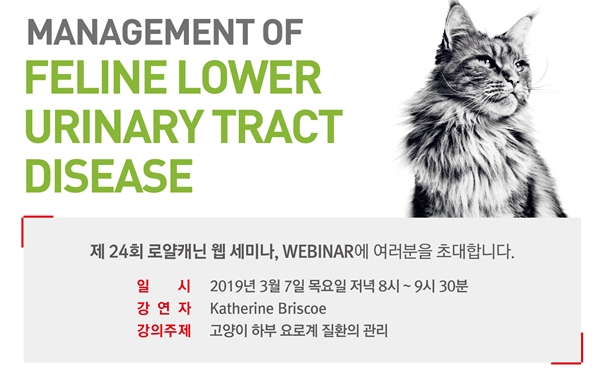 MANAGEMENT OF
FELINE LOWER URINARY TRACT DISEASE

제 24회 로얄캐닌 웹 세미나, WEBINAR에 여러분을 초대합니다.

일 시 2019년 3월 7일 목요일 저녁 8시 ~ 9시 30분
강 연 자 Katherine Briscoe
강의주제 고양이 하부 요로계 질환의 관리